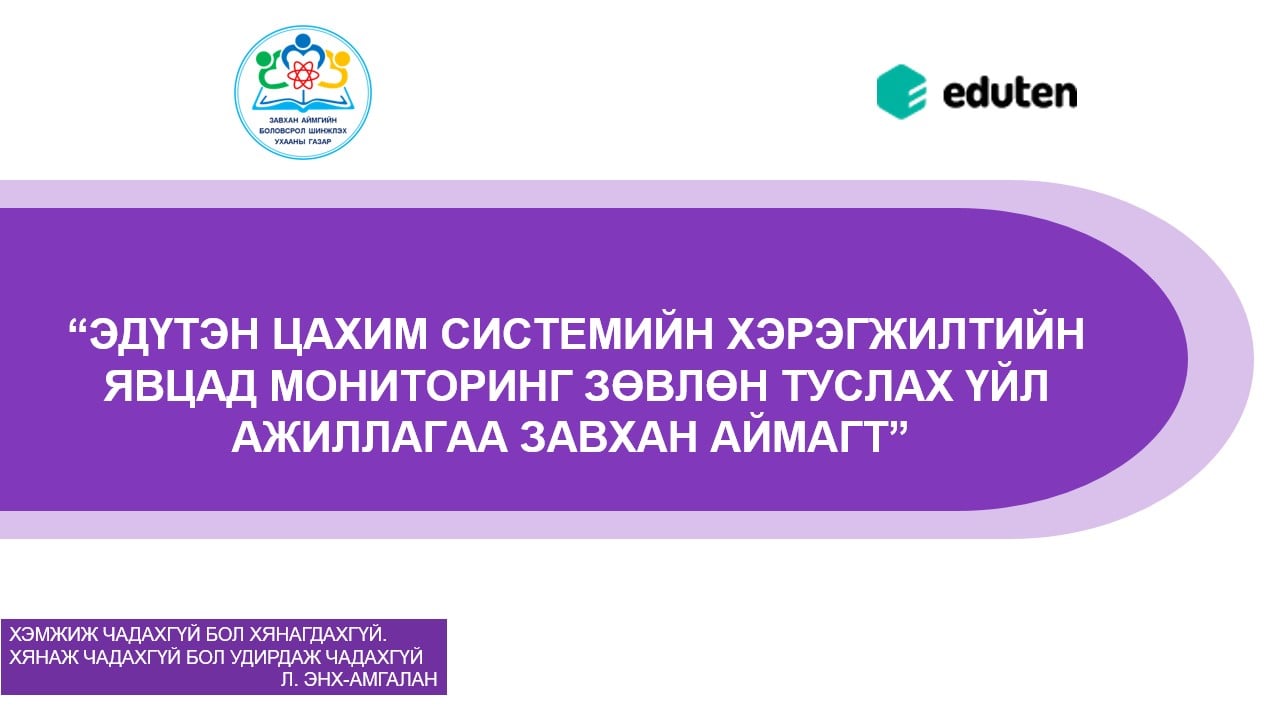 ЗАВХАН АЙМГИЙН БОЛОВСРОЛ ШИНЖЛЭХ УХААНЫ ГАЗАР

eduten

“ЭДҮТЭН ЦАХИМ СИСТЕМИЙН ХЭРЭГЖИЛТИЙН ЯВЦАД МОНИТОРИНГ ЗӨВЛӨН ТУСЛАХ ҮЙЛ АЖИЛЛАГАА ЗАВХАН АЙМАГТ”

ХЭМЖИЖ ЧАДАХГҮЙ БОЛ ХЯНАГДАХГҮЙ.
ХЯНАЖ ЧАДАХГҮЙ БОЛ УДИРДАЖ ЧАДАХГҮЙ
Л. ЭНХ-АМГАЛАН